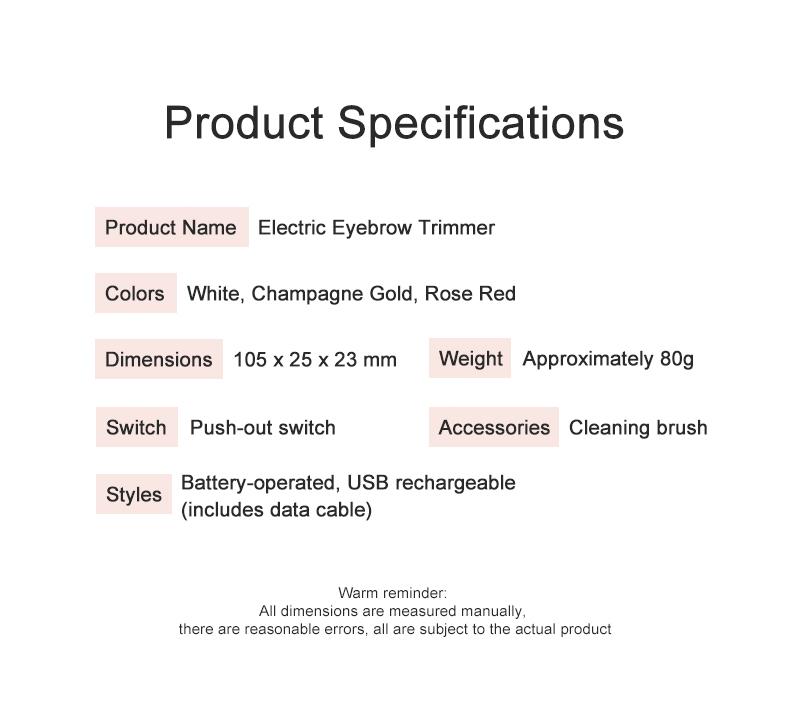 Product Specifications

Product Name Electric Eyebrow Trimmer

Colors White, Champagne Gold, Rose Red

Dimensions 105 x 25 x 23 mm

Weight Approximately 80g

Switch Push-out switch

Accessories Cleaning brush

Styles Battery-operated, USB rechargeable (includes data cable)

Warm reminder:
All dimensions are measured manually,
there are reasonable errors, all are subject to the actual product